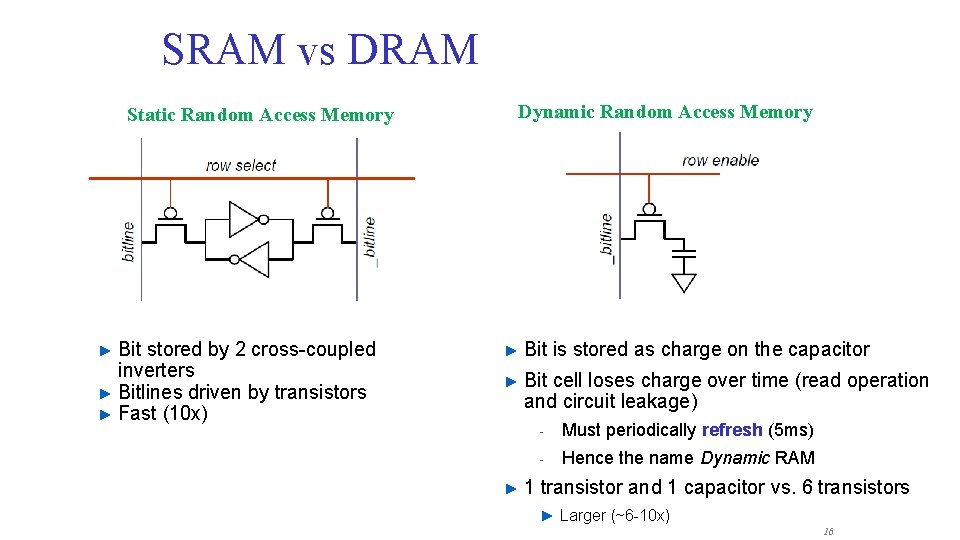 SRAM vs DRAM

Static Random Access Memory

row select

bitline

_bitline

► Bit stored by 2 cross-coupled inverters
► Bitlines driven by transistors
► Fast (10x)

Dynamic Random Access Memory

row enable

_bitline

► Bit is stored as charge on the capacitor
► Bit cell loses charge over time (read operation and circuit leakage)

- Must periodically refresh (5ms)
- Hence the name Dynamic RAM

► 1 transistor and 1 capacitor vs. 6 transistors

► Larger (~6-10x)

16